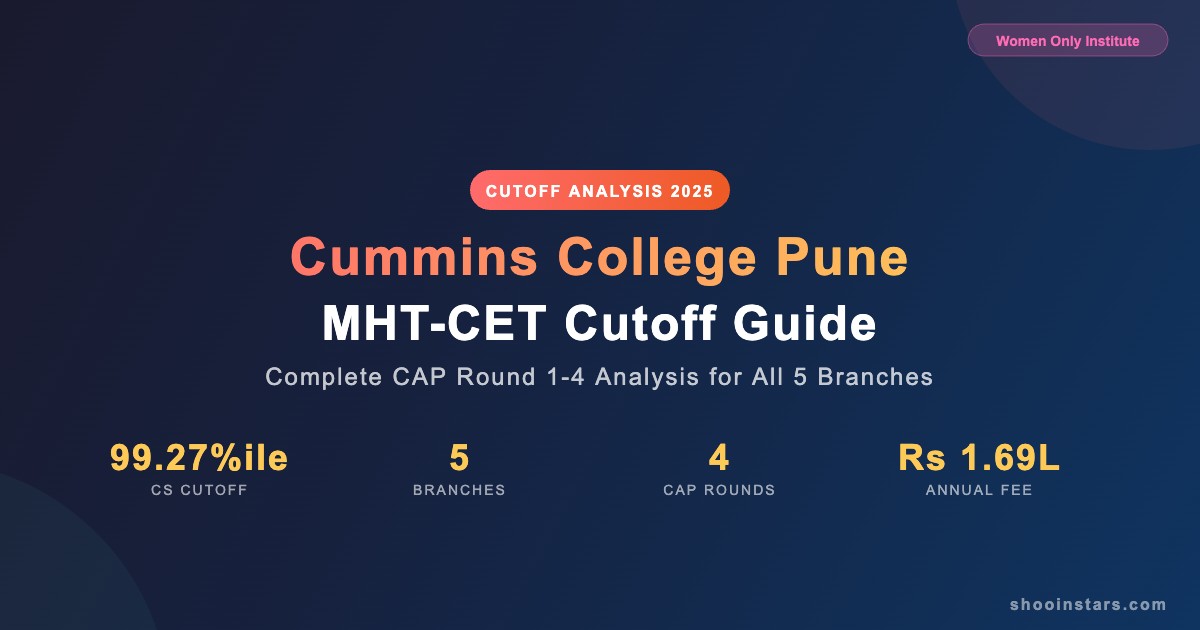 Women Only Institute

CUTOFF ANALYSIS 2025

Cummins College Pune

MHT-CET Cutoff Guide

Complete CAP Round 1-4 Analysis for All 5 Branches

99.27%ile
CS CUTOFF

5
BRANCHES

4
CAP ROUNDS

Rs 1.69L
ANNUAL FEE

shooinstars.com